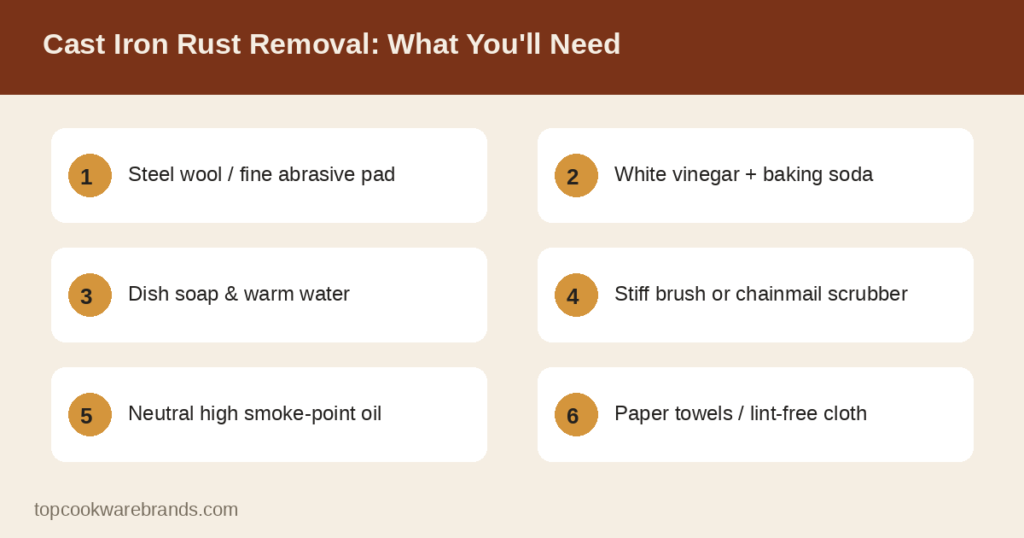 Cast Iron Rust Removal: What You'll Need

1 Steel wool / fine abrasive pad

2 White vinegar + baking soda

3 Dish soap & warm water

4 Stiff brush or chainmail scrubber

5 Neutral high smoke-point oil

6 Paper towels / lint-free cloth

topcookwarebrands.com